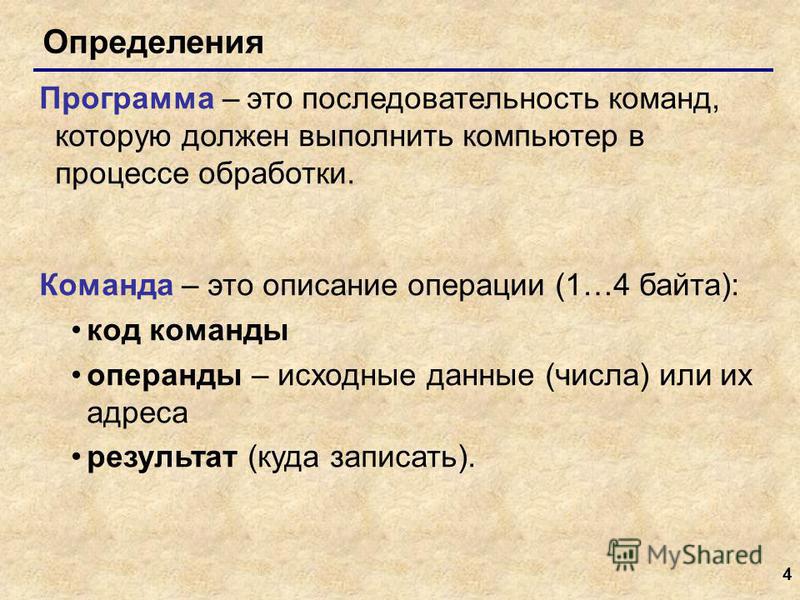 Определения

Программа – это последовательность команд, которую должен выполнить компьютер в процессе обработки.

Команда – это описание операции (1…4 байта):

• код команды

• операнды – исходные данные (числа) или их адреса

• результат (куда записать).

MyShared

4